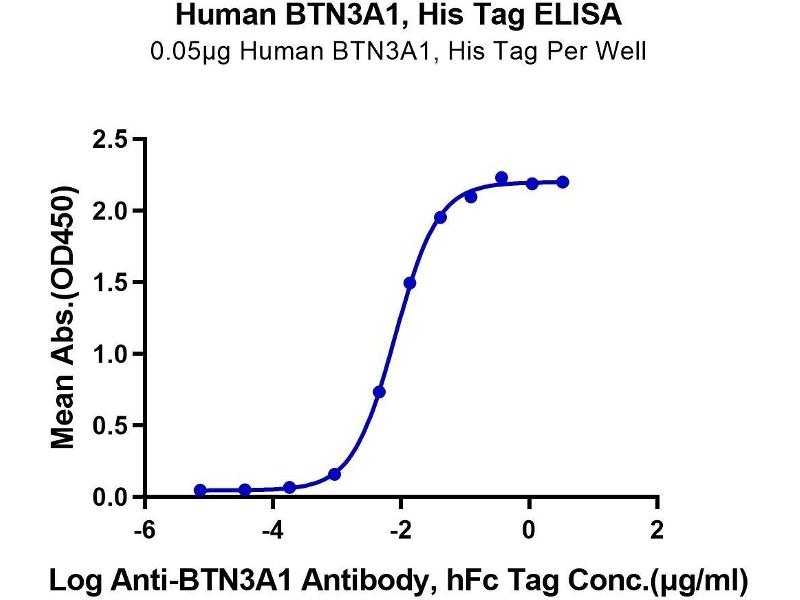 Human BTN3A1, His Tag ELISA
0.05μg Human BTN3A1, His Tag Per Well

Mean Abs.(OD450)

2.5
2.0
1.5
1.0
0.5
0.0

-6
-4
-2
0
2

Log Anti-BTN3A1 Antibody, hFc Tag Conc.(μg/ml)